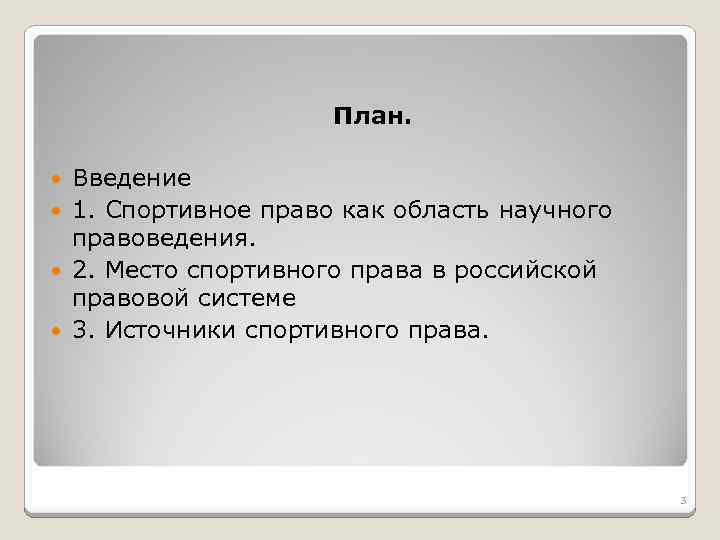 План.

Введение
1. Спортивное право как область научного правоведения.
2. Место спортивного права в российской правовой системе
3. Источники спортивного права.

3